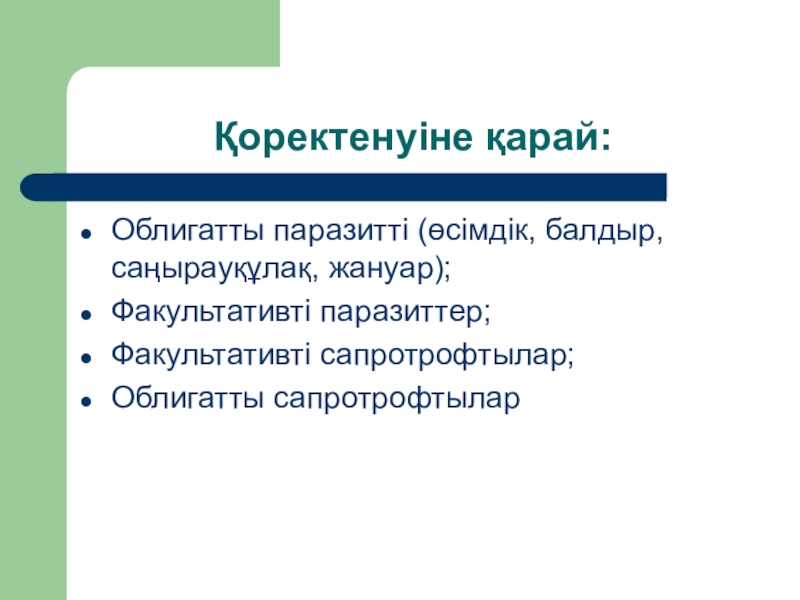 Қоректенуіне қарай:

- Облигатты паразитті (өсімдік, балдыр, саңырауқұлақ, жануар);
- Факультативті паразиттер;
- Факультативті сапротрофтылар;
- Облигатты сапротрофтылар